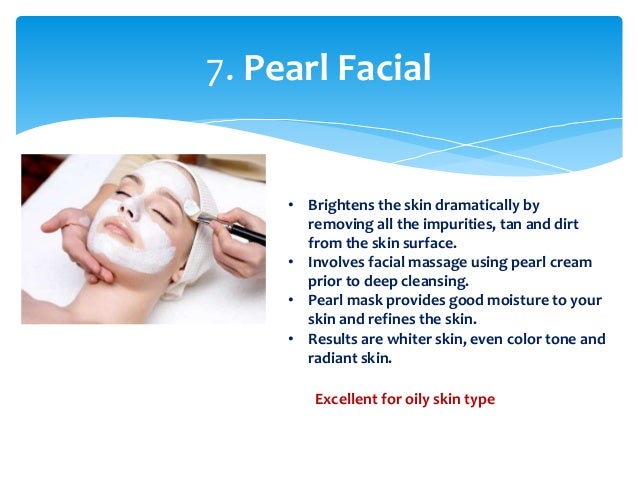 7. Pearl Facial

• Brightens the skin dramatically by removing all the impurities, tan and dirt from the skin surface.
• Involves facial massage using pearl cream prior to deep cleansing.
• Pearl mask provides good moisture to your skin and refines the skin.
• Results are whiter skin, even color tone and radiant skin.

Excellent for oily skin type